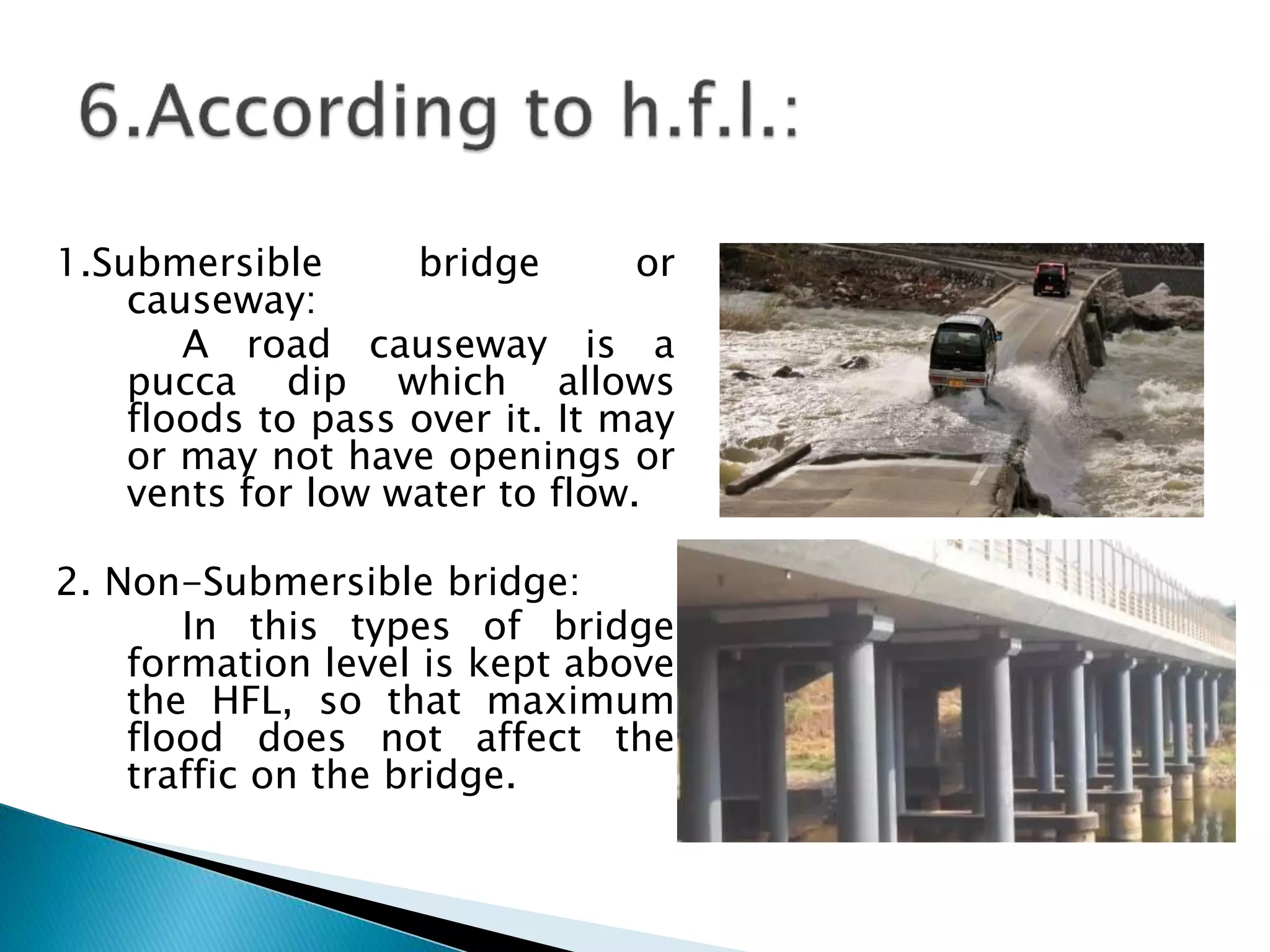 6.According to h.f.l.:

1.Submersible bridge or causeway:

A road causeway is a pucca dip which allows floods to pass over it. It may or may not have openings or vents for low water to flow.

2. Non-Submersible bridge:

In this types of bridge formation level is kept above the HFL, so that maximum flood does not affect the traffic on the bridge.